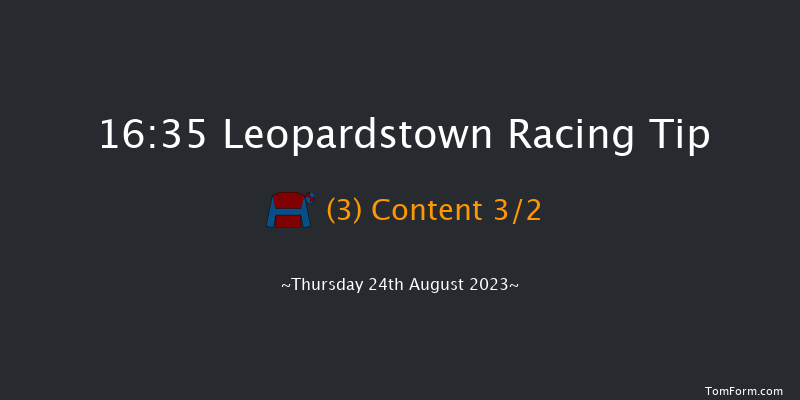 16:35 Leopardstown Racing Tip

(3) Content 3/2

~Thursday 24th August 2023~

TomForm.com